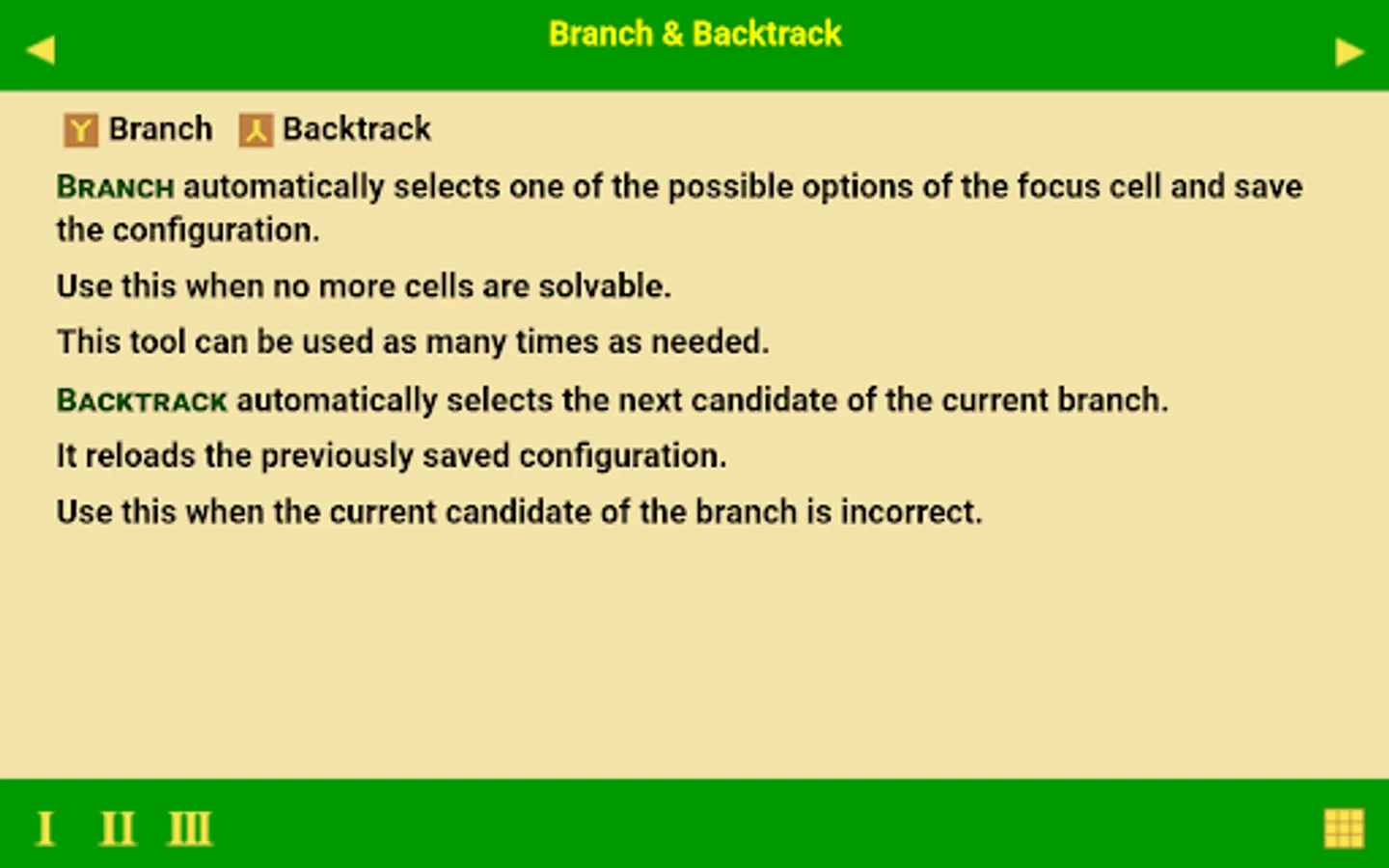 Branch & Backtrack

Branch Backtrack

BRANCH automatically selects one of the possible options of the focus cell and save the configuration.

Use this when no more cells are solvable.

This tool can be used as many times as needed.

BACKTRACK automatically selects the next candidate of the current branch.

It reloads the previously saved configuration.

Use this when the current candidate of the branch is incorrect.

I II III